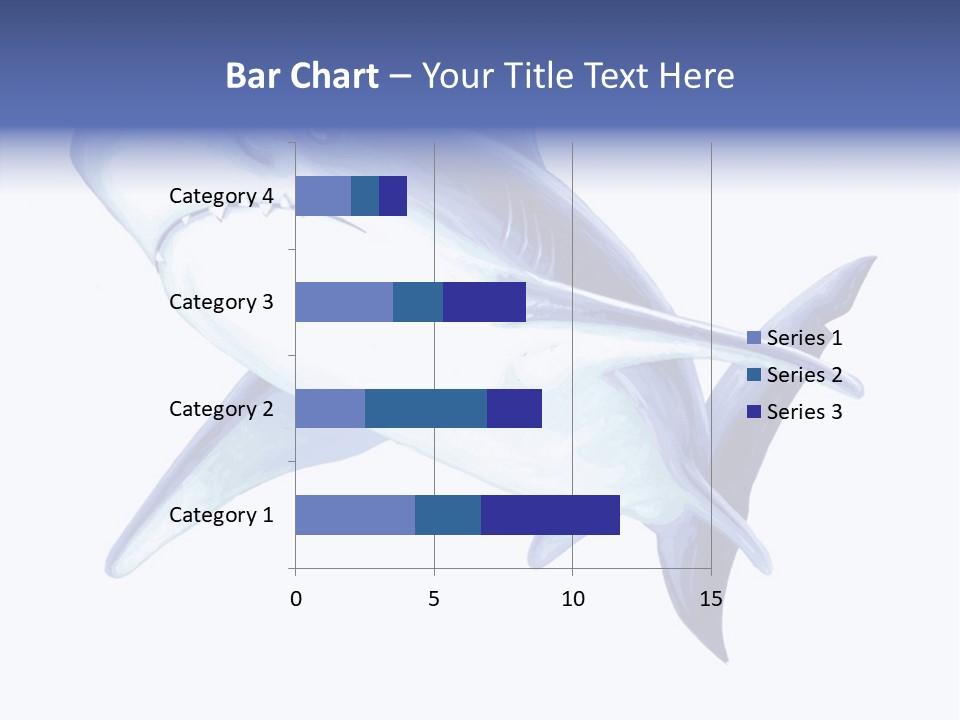 Bar Chart – Your Title Text Here

Category 4
Category 3
Category 2
Category 1

0
5
10
15

Series 1
Series 2
Series 3